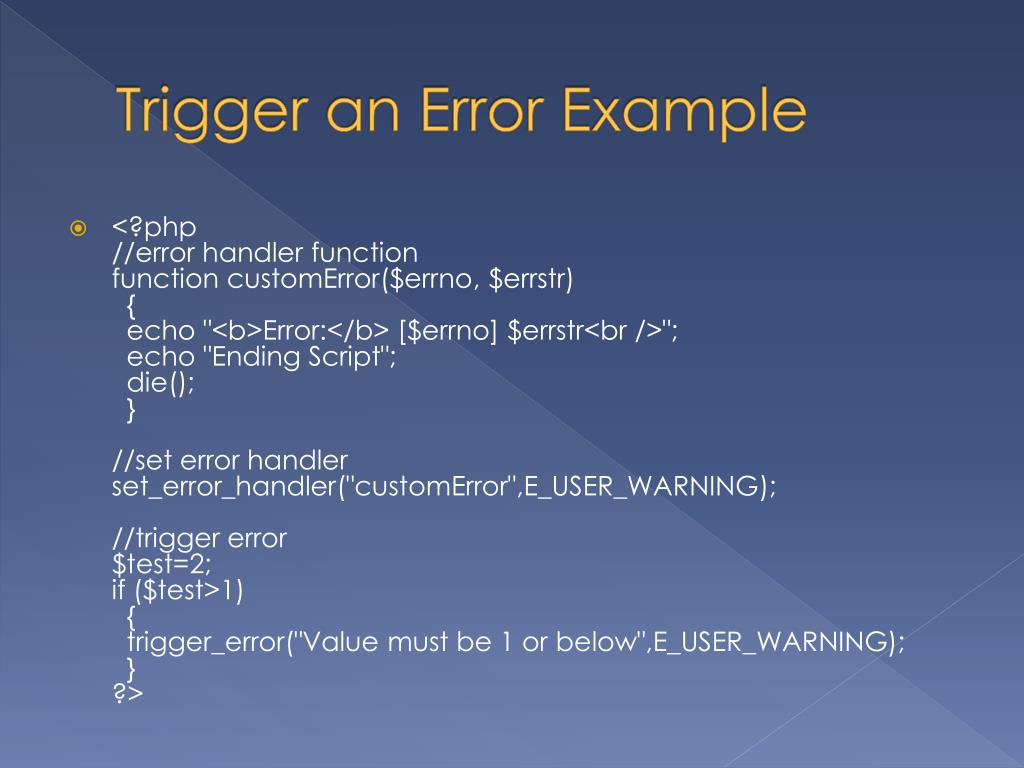 Trigger an Error Example

<?php
//error handler function
function customError($errno, $errstr)
{
echo "<b>Error:</b> [$errno] $errstr<br />";
echo "Ending Script";
die();
}

//set error handler
set_error_handler("customError",E_USER_WARNING);

//trigger error
$test=2;
if ($test>1)
{
trigger_error("Value must be 1 or below",E_USER_WARNING);
}
?>